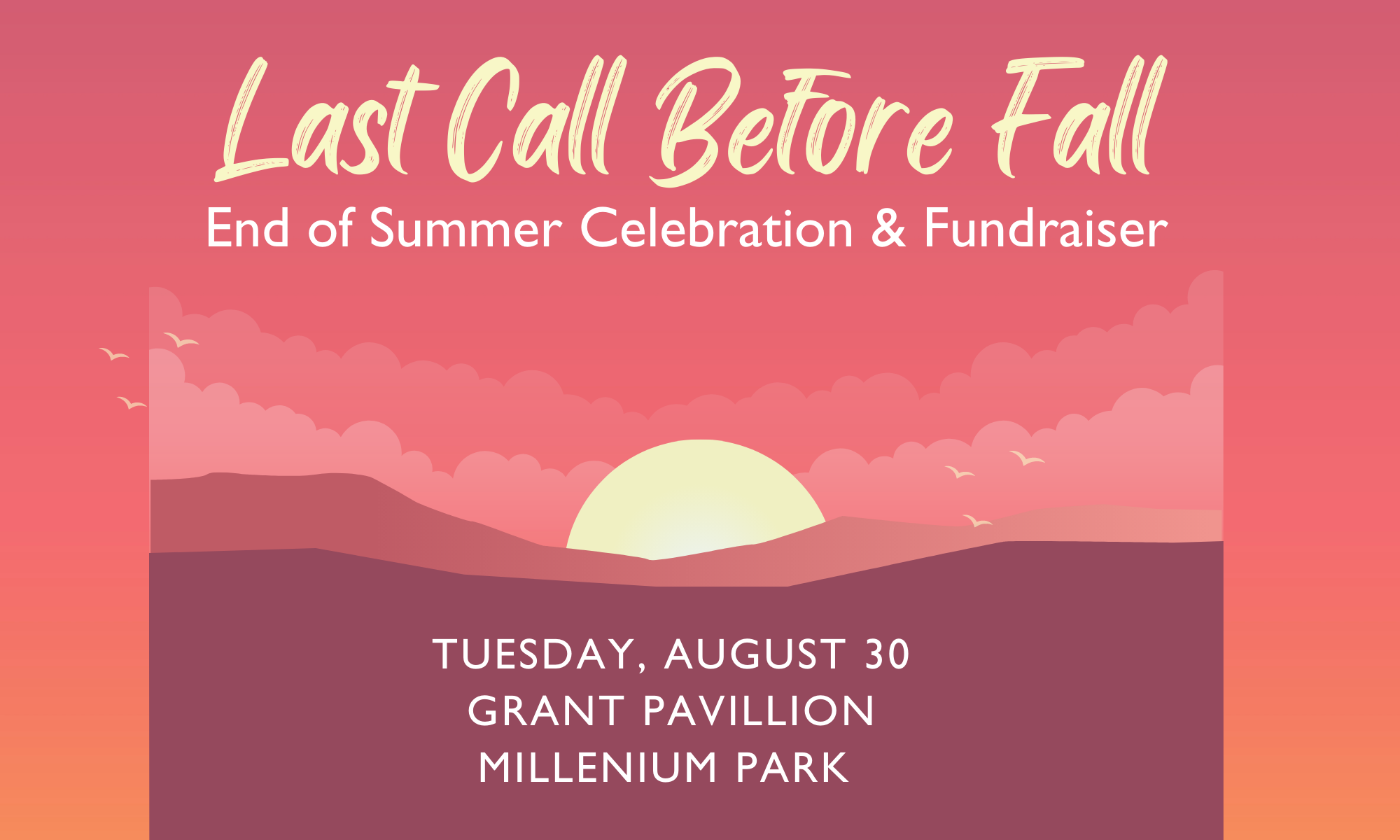 Last Call Before Fall

End of Summer Celebration & Fundraiser

TUESDAY, AUGUST 30
GRANT PAVILLION
MILLENIUM PARK